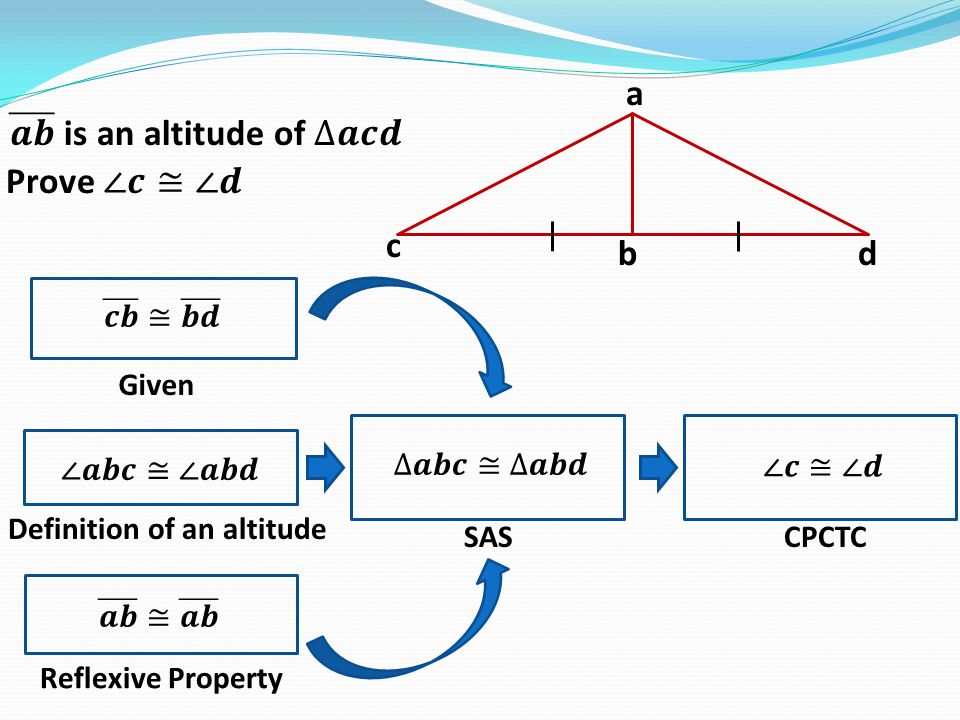 $\overline{ab}$ is an altitude of $\Delta acd$
Prove $\angle c \cong \angle d$

a
c
b
d

$\overline{cb} \cong \overline{bd}$
Given

$\angle abc \cong \angle abd$
Definition of an altitude

$\overline{ab} \cong \overline{ab}$
Reflexive Property

$\Delta abc \cong \Delta abd$
SAS

$\angle c \cong \angle d$
CPCTC